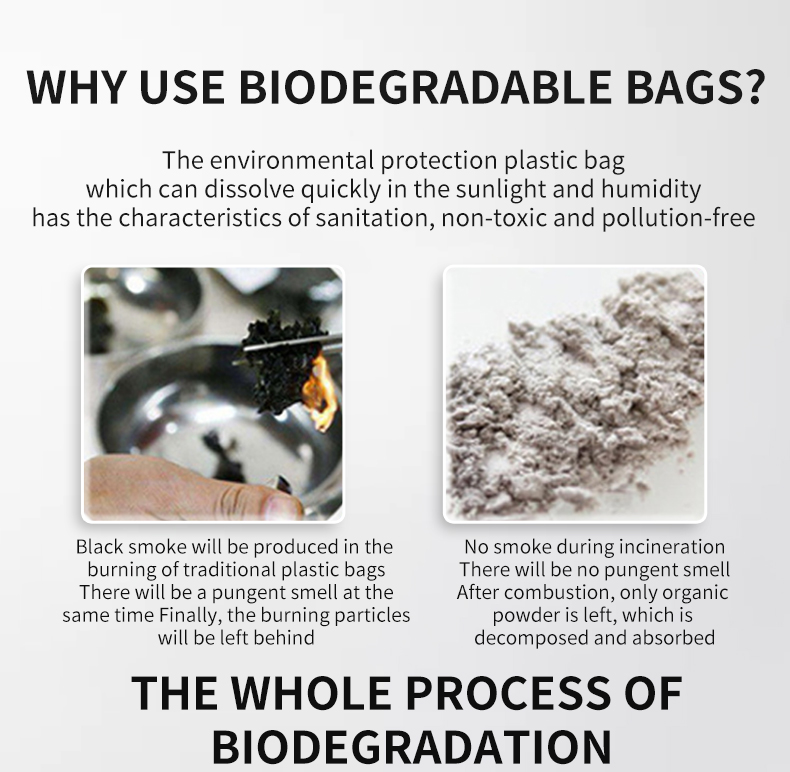 WHY USE BIODEGRADABLE BAGS?

The environmental protection plastic bag which can dissolve quickly in the sunlight and humidity has the characteristics of sanitation, non-toxic and pollution-free

Black smoke will be produced in the burning of traditional plastic bags There will be a pungent smell at the same time Finally, the burning particles will be left behind

No smoke during incineration There will be no pungent smell After combustion, only organic powder is left, which is decomposed and absorbed

THE WHOLE PROCESS OF BIODEGRADATION